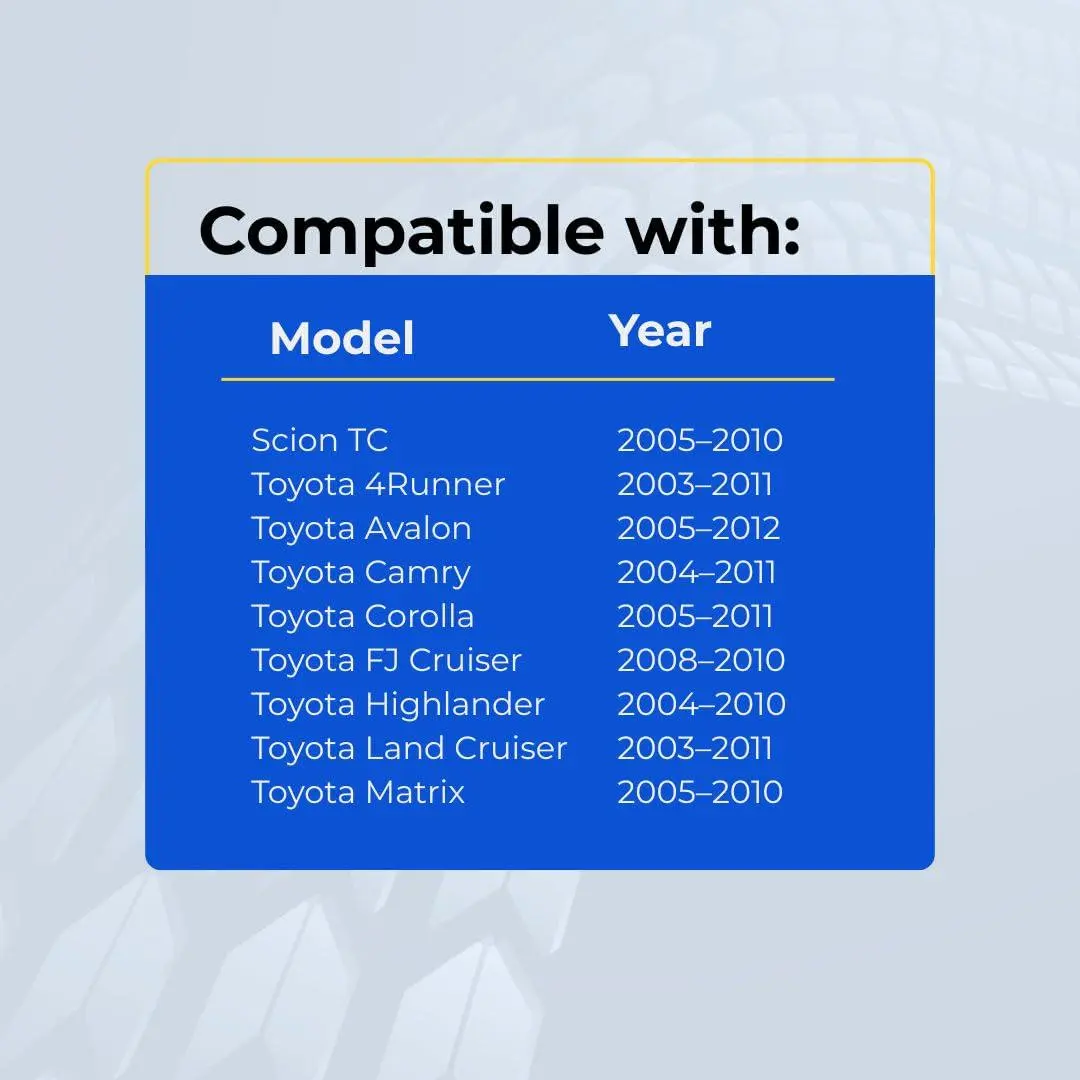 Compatible with:

| Model | Year |
|---|---|
| Scion TC | 2005–2010 |
| Toyota 4Runner | 2003–2011 |
| Toyota Avalon | 2005–2012 |
| Toyota Camry | 2004–2011 |
| Toyota Corolla | 2005–2011 |
| Toyota FJ Cruiser | 2008–2010 |
| Toyota Highlander | 2004–2010 |
| Toyota Land Cruiser | 2003–2011 |
| Toyota Matrix | 2005–2010 |